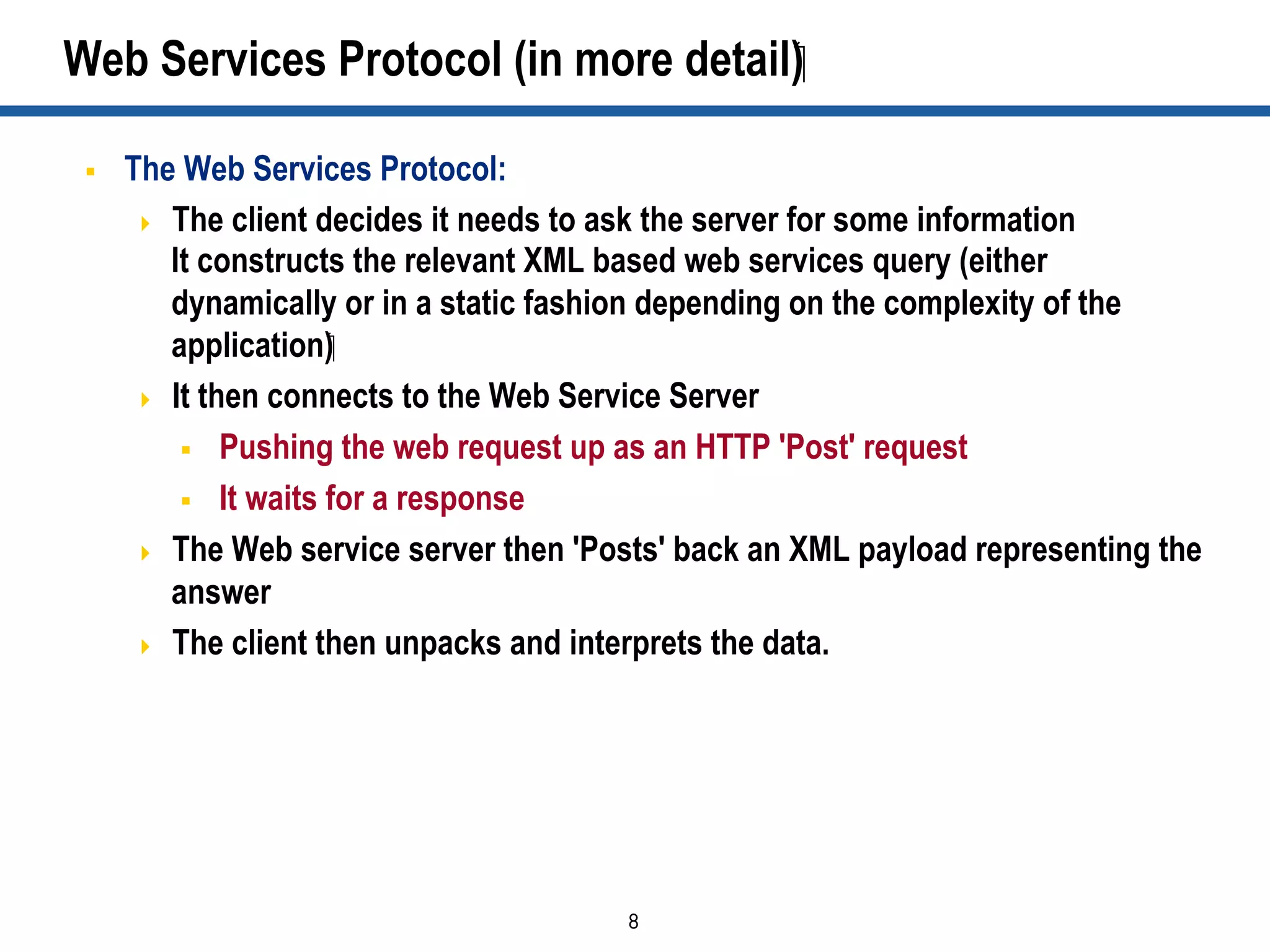 Web Services Protocol (in more detail)

The Web Services Protocol:

The client decides it needs to ask the server for some information It constructs the relevant XML based web services query (either dynamically or in a static fashion depending on the complexity of the application)

It then connects to the Web Service Server

Pushing the web request up as an HTTP 'Post' request

It waits for a response

The Web service server then 'Posts' back an XML payload representing the answer

The client then unpacks and interprets the data.

8